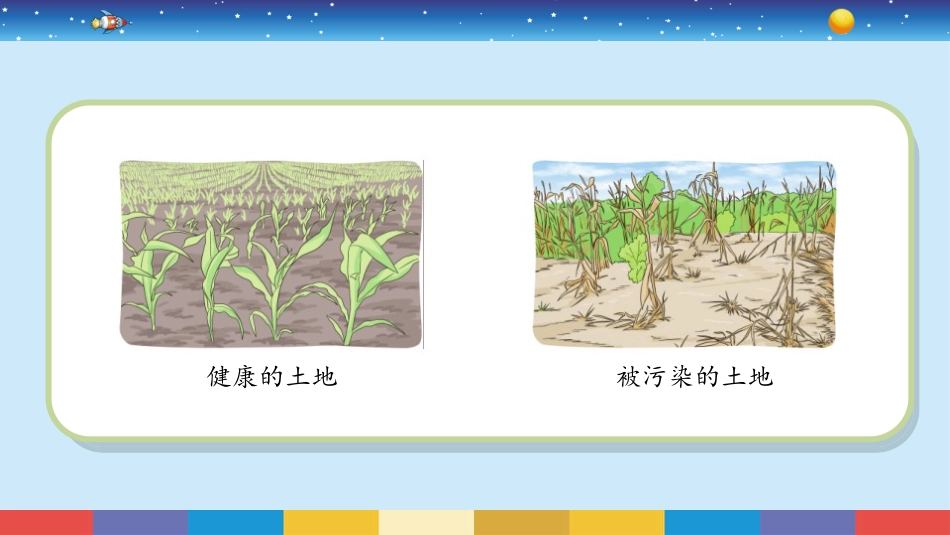 健康的土地

被污染的土地